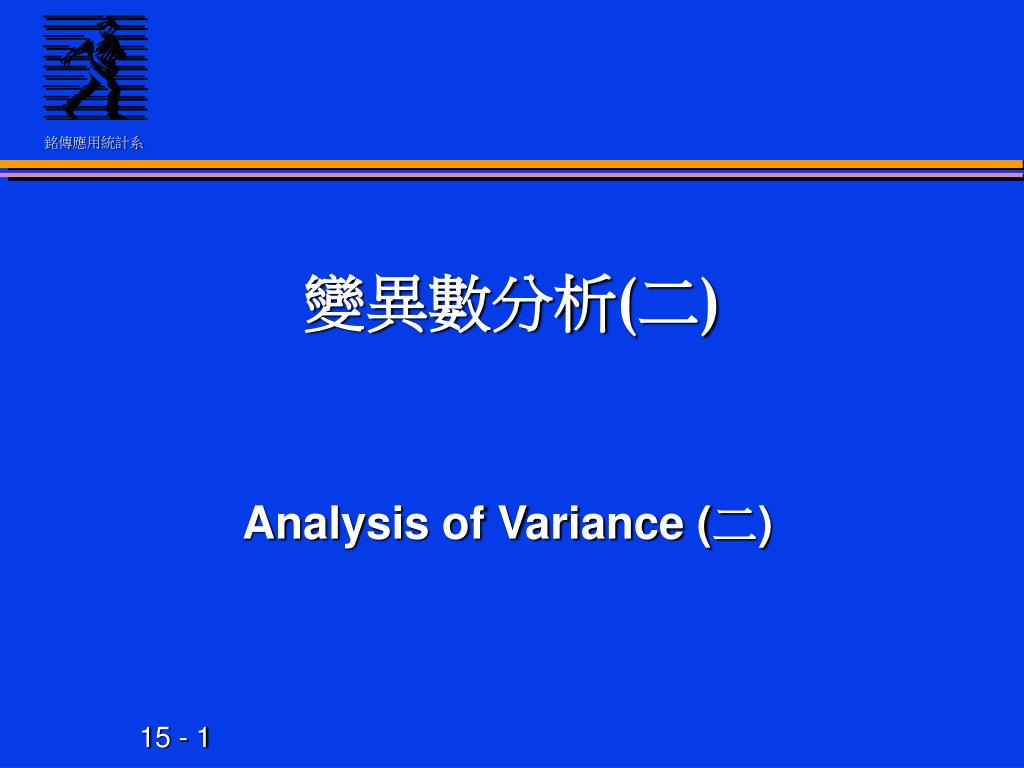 銘傳應用統計系

變異數分析(二)

Analysis of Variance (二)

15 - 1